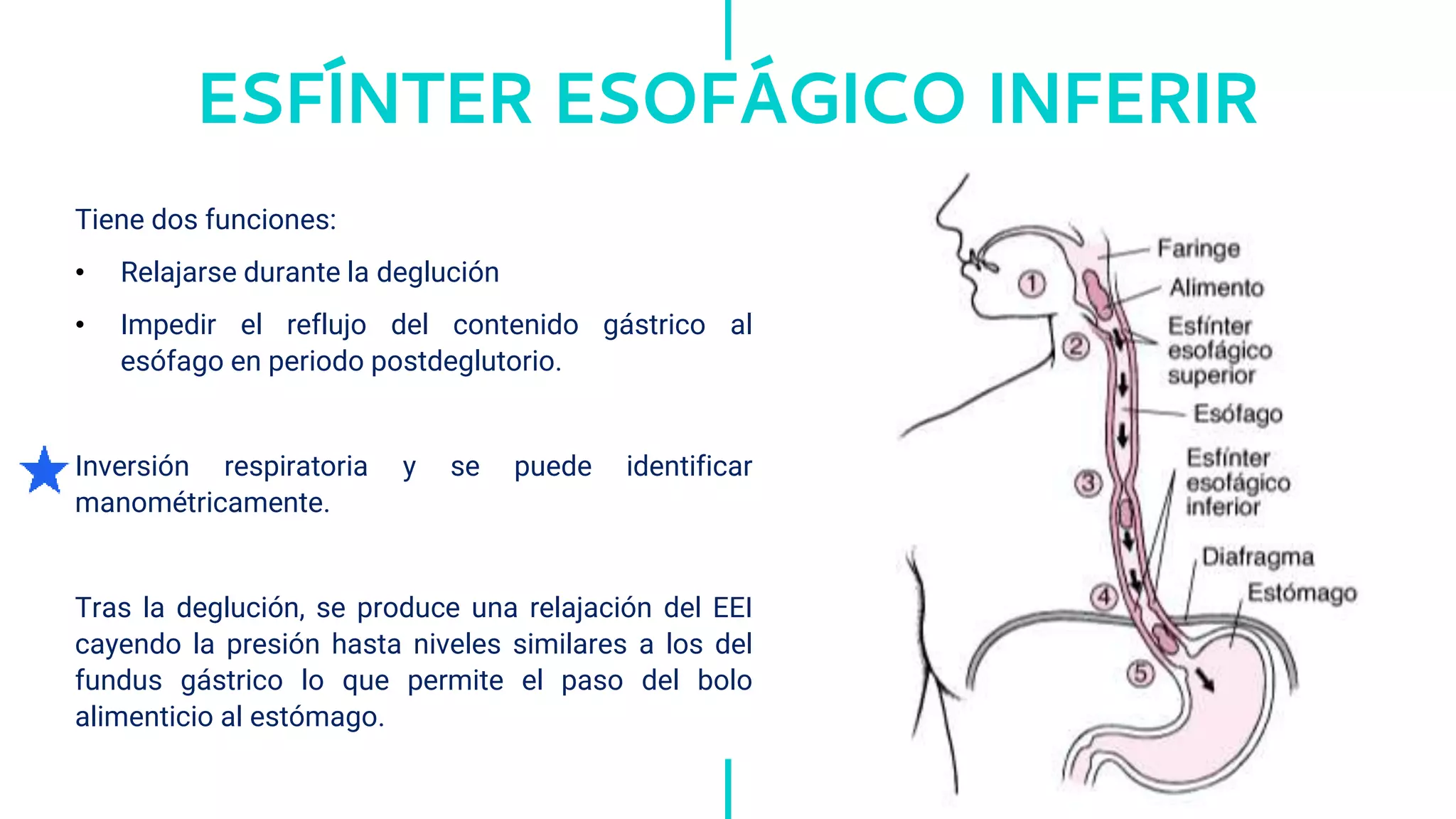 ESFÍNTER ESOFÁGICO INFERIR

Tiene dos funciones:

• Relajarse durante la deglución

• Impedir el reflujo del contenido gástrico al esófago en periodo postdeglutorio.

Inversión respiratoria y se puede identificar manométricamente.

Tras la deglución, se produce una relajación del EEI cayendo la presión hasta niveles similares a los del fundus gástrico lo que permite el paso del bolo alimenticio al estómago.

Faringe
Alimento
Esfínter esofágico superior
Esófago
Esfínter esofágico inferior
Diafragma
Estómago
1
2
3
4
5